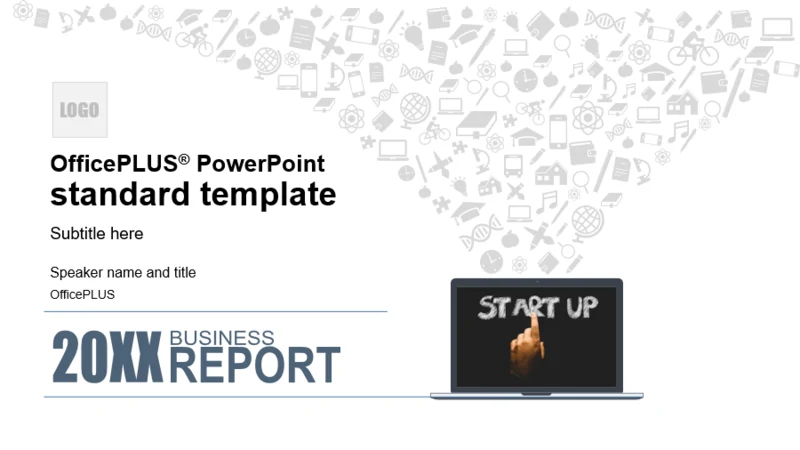 LOGO

OfficePLUS® PowerPoint
standard template

Subtitle here

Speaker name and title
OfficePLUS

20XX BUSINESS REPORT

START UP